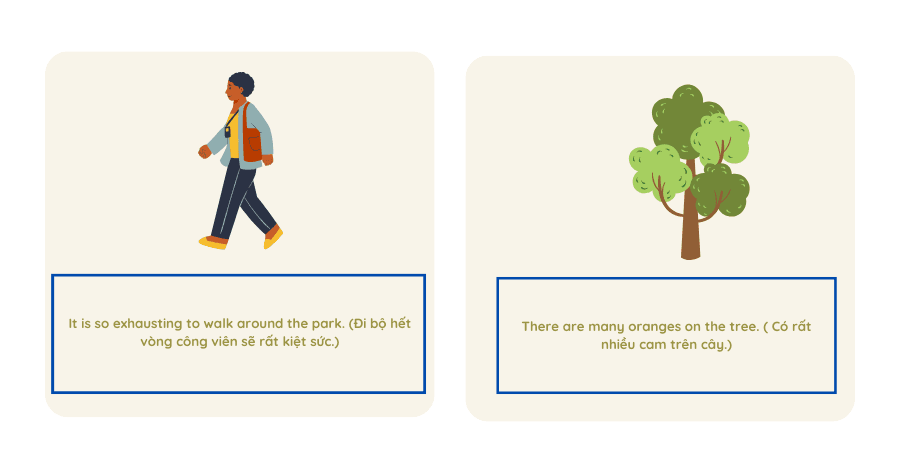 It is so exhausting to walk around the park. (Đi bộ hết vòng công viên sẽ rất kiệt sức.)

There are many oranges on the tree. ( Có rất nhiều cam trên cây.)